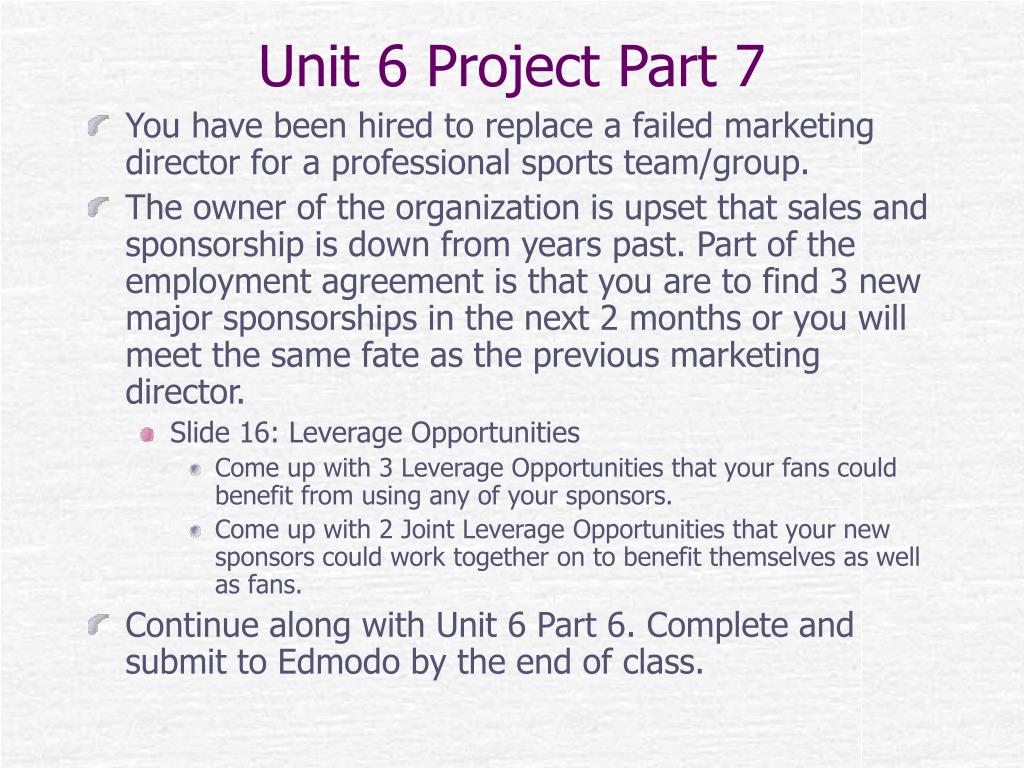 Unit 6 Project Part 7

You have been hired to replace a failed marketing director for a professional sports team/group.

The owner of the organization is upset that sales and sponsorship is down from years past. Part of the employment agreement is that you are to find 3 new major sponsorships in the next 2 months or you will meet the same fate as the previous marketing director.

Slide 16: Leverage Opportunities

Come up with 3 Leverage Opportunities that your fans could benefit from using any of your sponsors.

Come up with 2 Joint Leverage Opportunities that your new sponsors could work together on to benefit themselves as well as fans.

Continue along with Unit 6 Part 6. Complete and submit to Edmodo by the end of class.